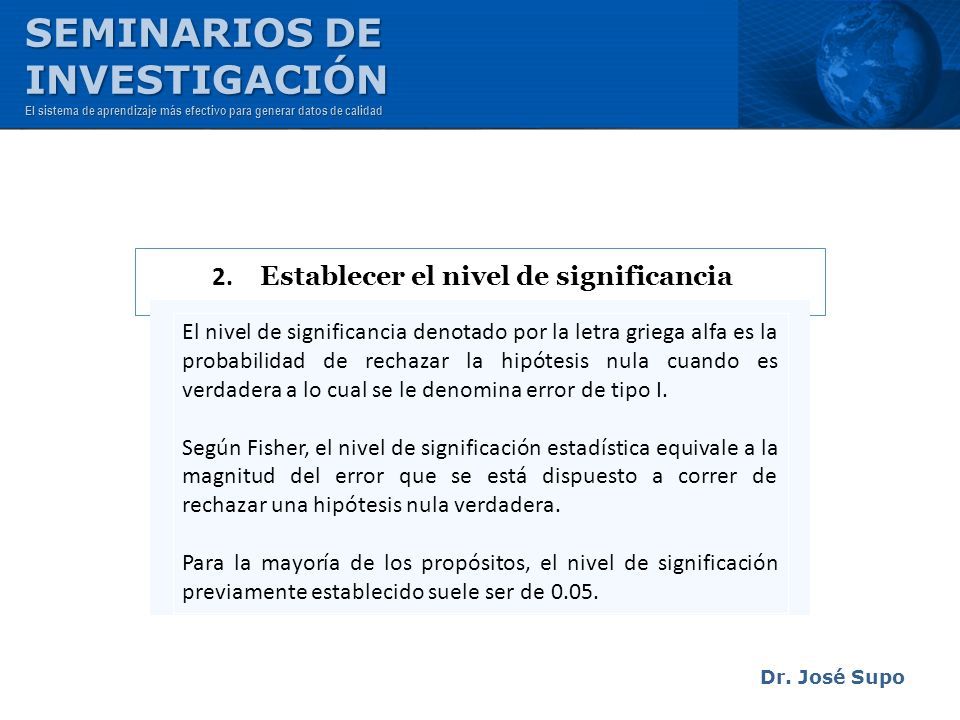 SEMINARIOS DE INVESTIGACIÓN
El sistema de aprendizaje más efectivo para generar datos de calidad

2. Establecer el nivel de significancia

El nivel de significancia denotado por la letra griega alfa es la probabilidad de rechazar la hipótesis nula cuando es verdadera a lo cual se le denomina error de tipo I.

Según Fisher, el nivel de significación estadística equivale a la magnitud del error que se está dispuesto a correr de rechazar una hipótesis nula verdadera.

Para la mayoría de los propósitos, el nivel de significación previamente establecido suele ser de 0.05.

Dr. José Supo